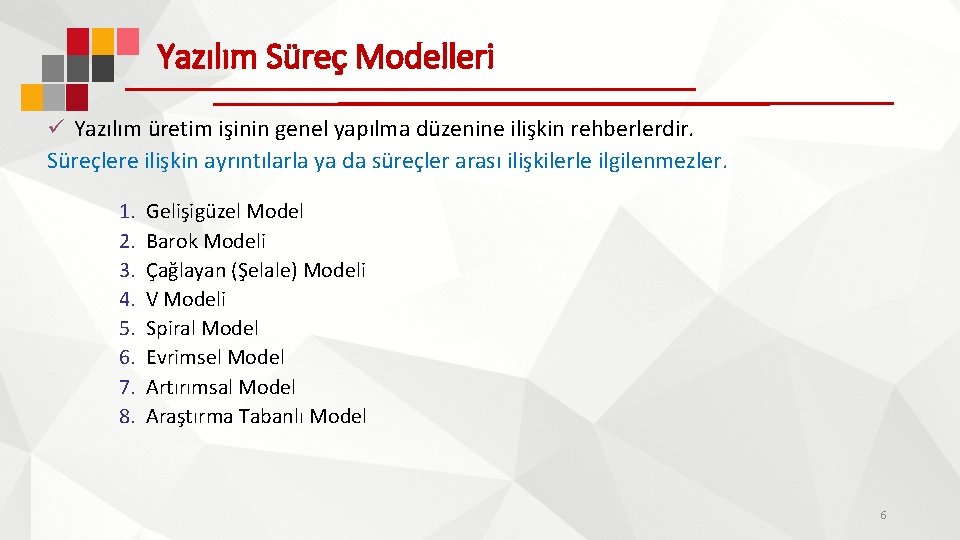 Yazılım Süreç Modelleri

✓ Yazılım üretim işinin genel yapılma düzenine ilişkin rehberlerdir.
Süreçlere ilişkin ayrıntılarla ya da süreçler arası ilişkilerle ilgilenmezler.

1. Gelişigüzel Model
2. Barok Modeli
3. Çağlayan (Şelale) Modeli
4. V Modeli
5. Spiral Model
6. Evrimsel Model
7. Artırımsal Model
8. Araştırma Tabanlı Model

6